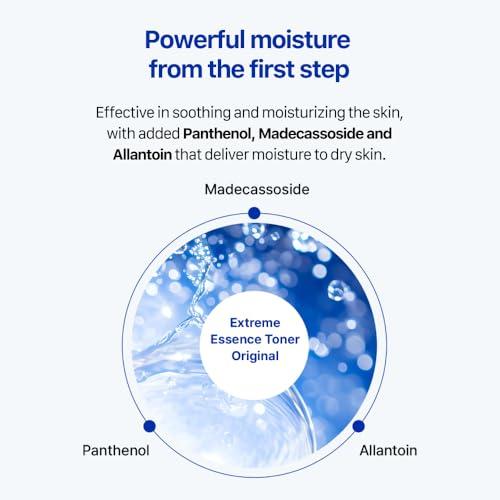 Powerful moisture from the first step

Effective in soothing and moisturizing the skin, with added Panthenol, Madecassoside and Allantoin that deliver moisture to dry skin.

Madecassoside

Extreme Essence Toner Original

Panthenol

Allantoin